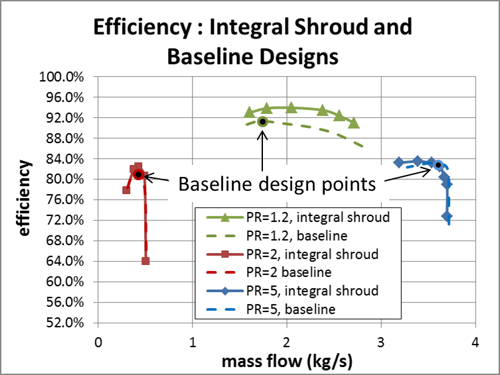 Efficiency : Integral Shroud and Baseline Designs

100.0%
96.0%
92.0%
88.0%
84.0%
80.0%
76.0%
72.0%
68.0%
64.0%
60.0%
56.0%
52.0%

efficiency

Baseline design points

PR=1.2, integral shroud
PR=1.2, baseline
PR=2, integral shroud
PR=2 baseline
PR=5, integral shroud
PR=5, baseline

0
1
2
3
4

mass flow (kg/s)